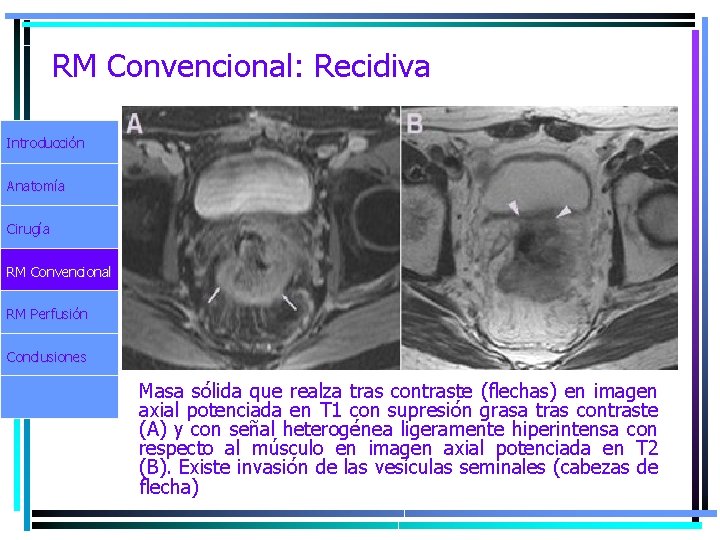 RM Convencional: Recidiva

Introducción

Anatomía

Cirugía

RM Convencional

RM Perfusión

Conclusiones

A

B

Masa sólida que realza tras contraste (flechas) en imagen axial potenciada en T1 con supresión grasa tras contraste (A) y con señal heterogénea ligeramente hiperintensa con respecto al músculo en imagen axial potenciada en T2 (B). Existe invasión de las vesículas seminales (cabezas de flecha)